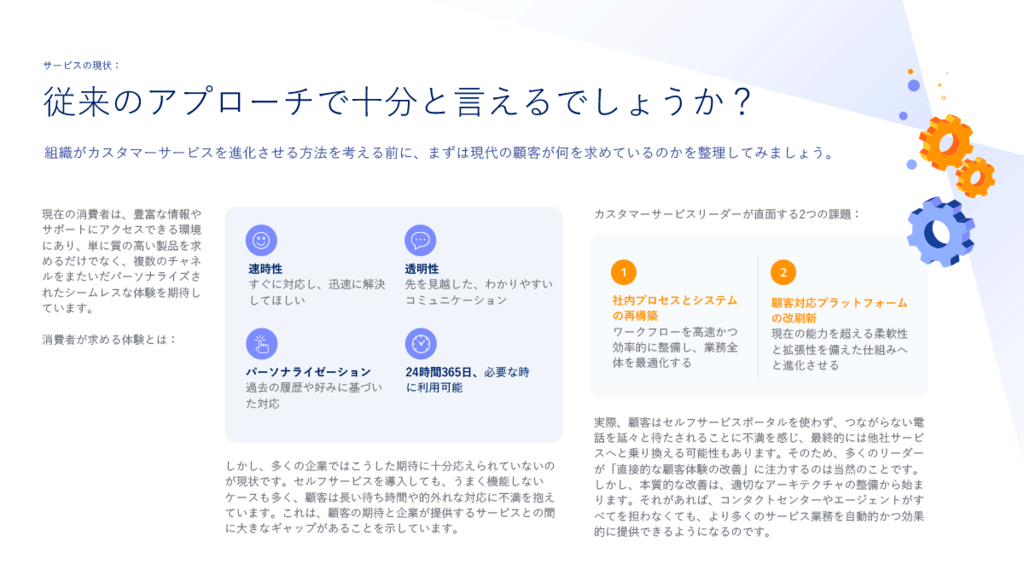 サービスの現状：

従来のアプローチで十分と言えるでしょうか？

組織がカスタマーサービスを進化させる方法を考える前に、まずは現代の顧客が何を求めているのかを整理してみましょう。

現在の消費者は、豊富な情報やサポートにアクセスできる環境にあり、単に質の高い製品を求めるだけでなく、複数のチャネルをまたいだパーソナライズされたシームレスな体験を期待しています。

消費者が求める体験とは：

速時性
すぐに対応し、迅速に解決してほしい

透明性
先を見越した、わかりやすいコミュニケーション

パーソナライゼーション
過去の履歴や好みに基づいた対応

24時間365日、必要な時に利用可能

しかし、多くの企業ではこうした期待に十分応えられていないのが現状です。セルフサービスを導入しても、うまく機能しないケースも多く、顧客は長い待ち時間や的外れな対応に不満を抱えています。これは、顧客の期待と企業が提供するサービスとの間に大きなギャップがあることを示しています。

カスタマーサービスリーダーが直面する2つの課題：

1
社内プロセスとシステムの再構築
ワークフローを高速かつ効率的に整備し、業務全体を最適化する

2
顧客対応プラットフォームの改刷新
現在の能力を超える柔軟性と拡張性を備えた仕組みへと進化させる

実際、顧客はセルフサービスポータルを使わず、つながらない電話を延々と待たされることに不満を感じ、最終的には他社サービスへと乗り換える可能性もあります。そのため、多くのリーダーが「直接的な顧客体験の改善」に注力するのは当然のことです。しかし、本質的な改善は、適切なアーキテクチャの整備から始まります。それがあれば、コンタクトセンターやエージェントがすべてを担わなくても、より多くのサービス業務を自動的かつ効果的に提供できるようになるのです。